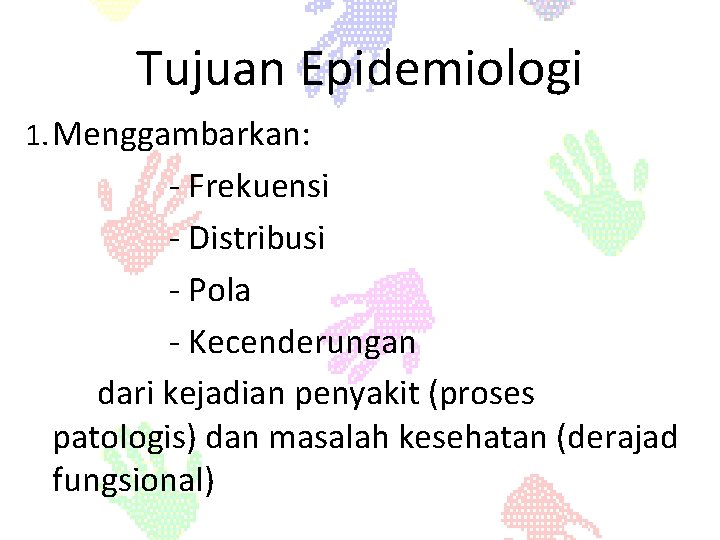 Tujuan Epidemiologi

1. Menggambarkan:

- Frekuensi

- Distribusi

- Pola

- Kecenderungan

dari kejadian penyakit (proses patologis) dan masalah kesehatan (derajad fungsional)